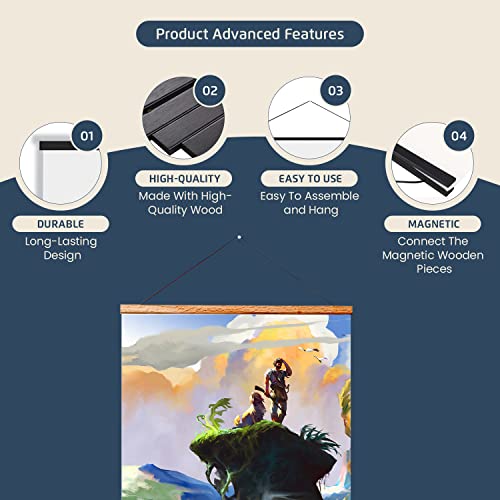 Product Advanced Features

01
DURABLE
Long-Lasting Design

02
HIGH-QUALITY
Made With High-Quality Wood

03
EASY TO USE
Easy To Assemble and Hang

04
MAGNETIC
Connect The Magnetic Wooden Pieces